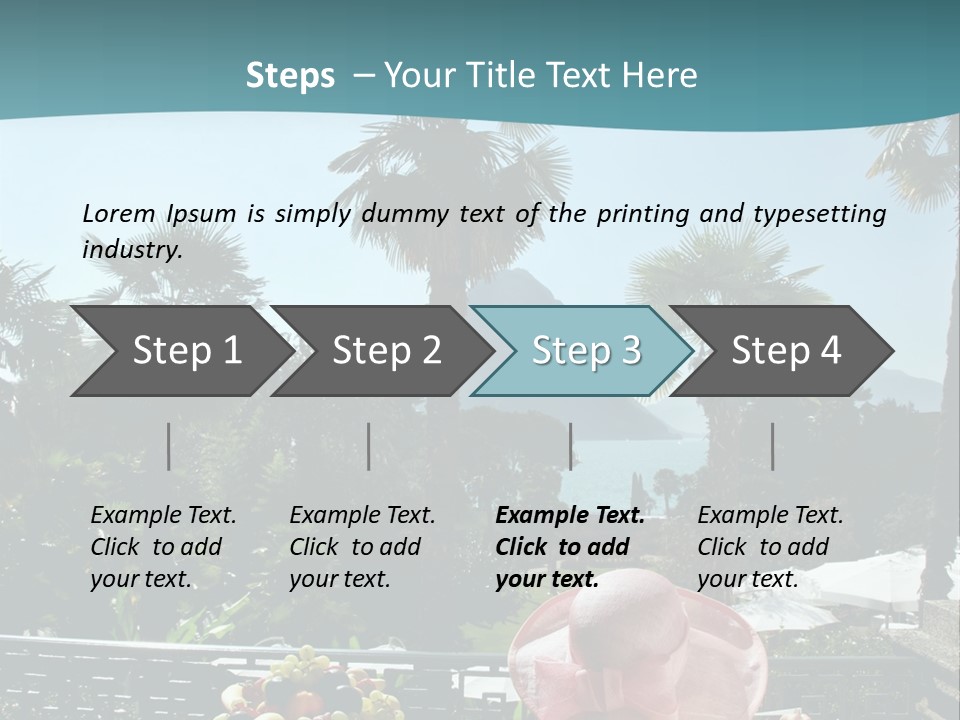 Steps – Your Title Text Here

Lorem Ipsum is simply dummy text of the printing and typesetting industry.

Step 1

Step 2

Step 3

Step 4

Example Text. Click to add your text.

Example Text. Click to add your text.

Example Text. Click to add your text.

Example Text. Click to add your text.